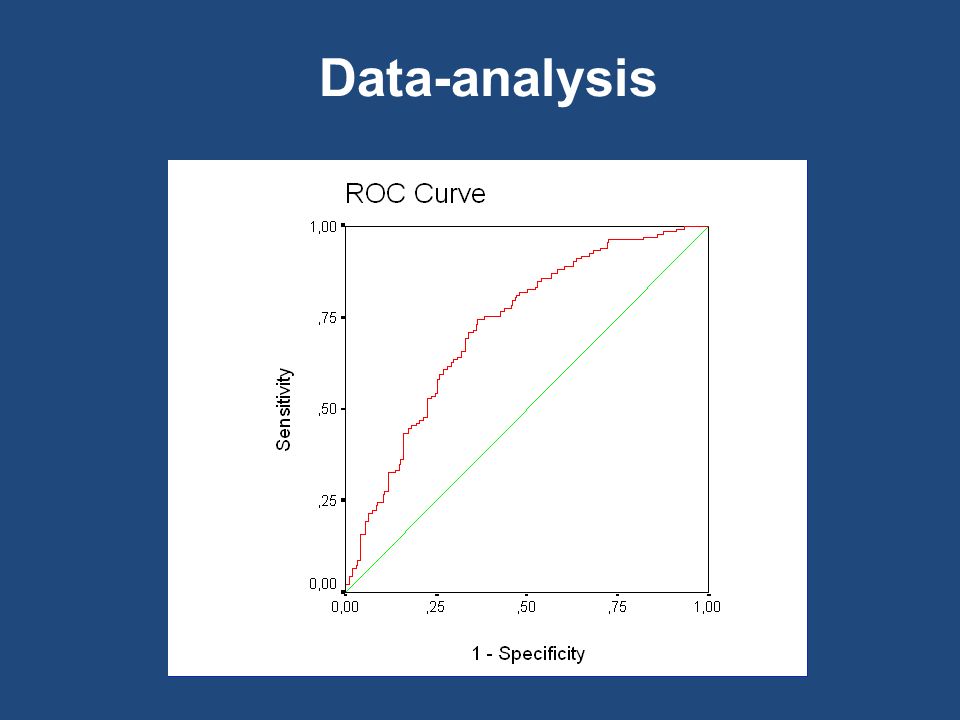 Data-analysis

ROC Curve

1,00
,75
,50
,25
0,00

Sensitivity

0,00
,25
,50
,75
1,00

1 - Specificity